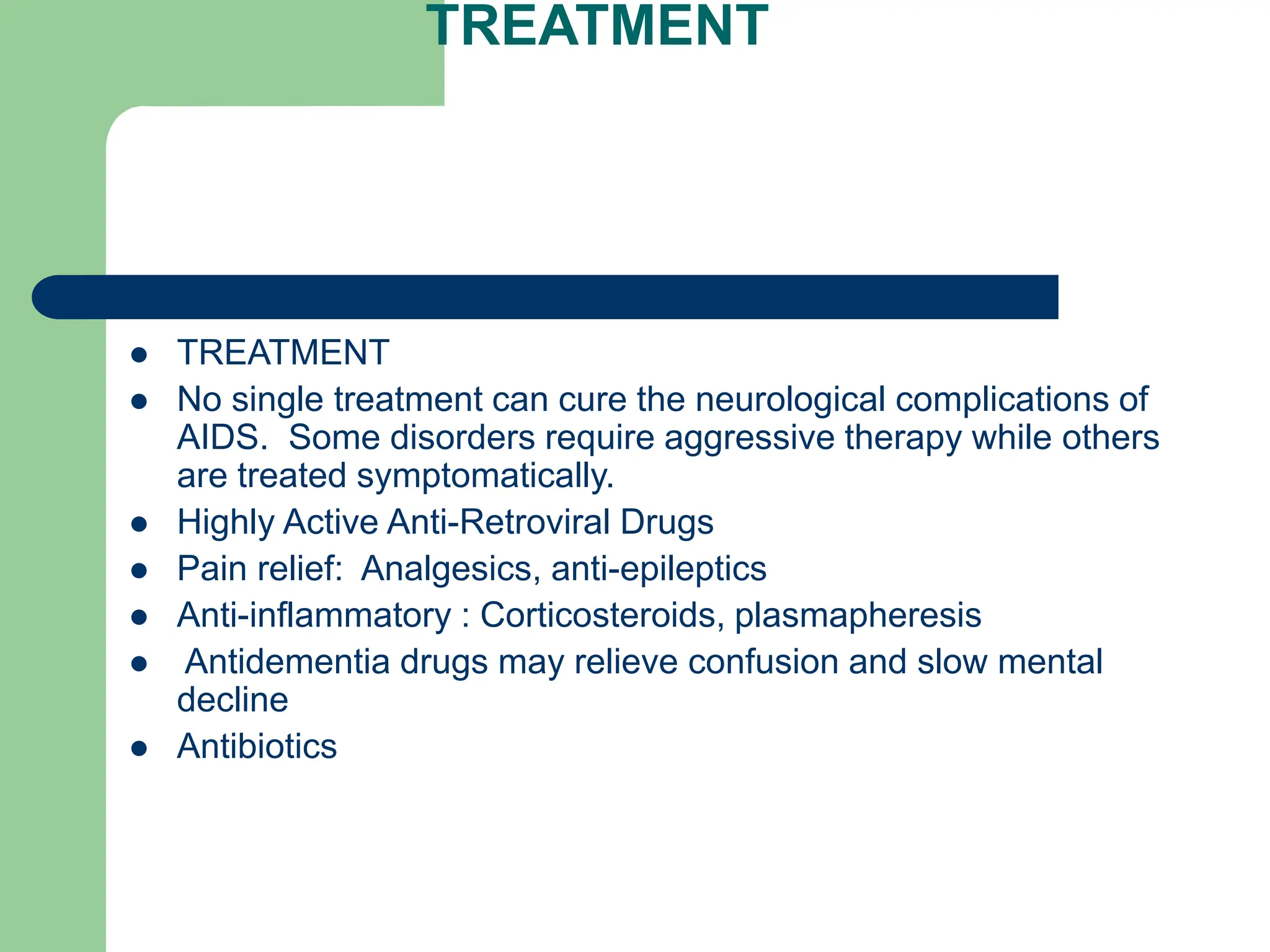 TREATMENT

- TREATMENT
- No single treatment can cure the neurological complications of AIDS.  Some disorders require aggressive therapy while others are treated symptomatically.
- Highly Active Anti-Retroviral Drugs
- Pain relief:  Analgesics, anti-epileptics
- Anti-inflammatory : Corticosteroids, plasmapheresis
- Antidementia drugs may relieve confusion and slow mental decline
- Antibiotics